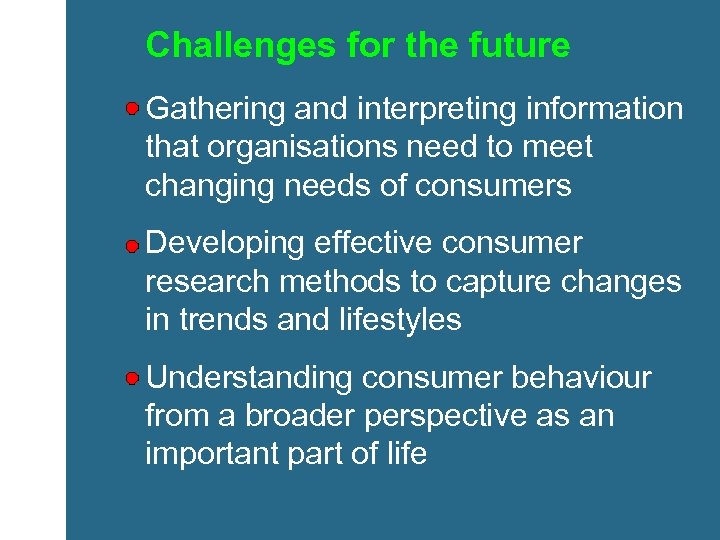 Challenges for the future

- Gathering and interpreting information that organisations need to meet changing needs of consumers

- Developing effective consumer research methods to capture changes in trends and lifestyles

- Understanding consumer behaviour from a broader perspective as an important part of life